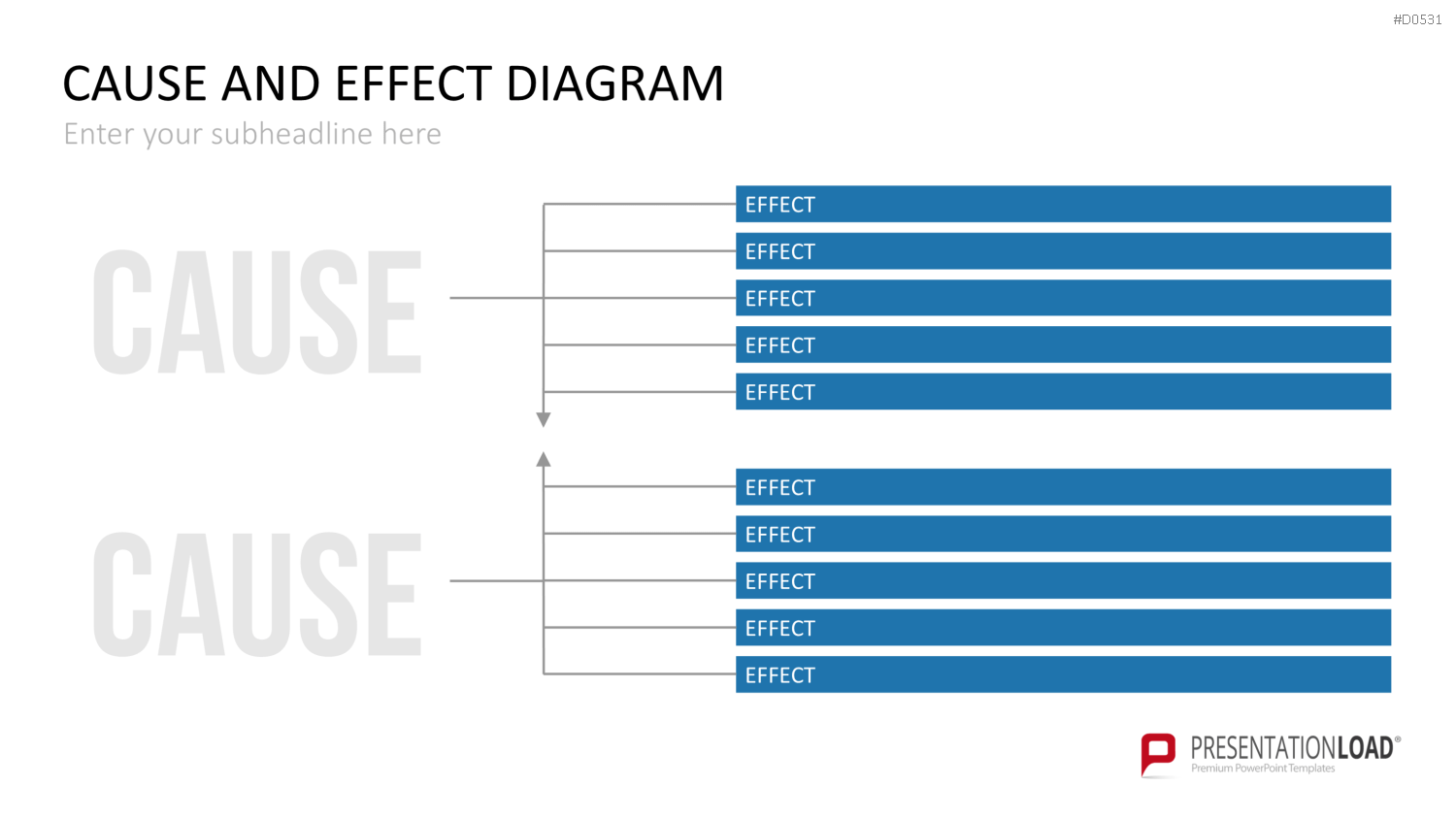 #D0531

CAUSE AND EFFECT DIAGRAM

Enter your subheadline here

CAUSE

EFFECT
EFFECT
EFFECT
EFFECT
EFFECT

CAUSE

EFFECT
EFFECT
EFFECT
EFFECT
EFFECT

PRESENTATIONLOAD®
Premium PowerPoint Templates